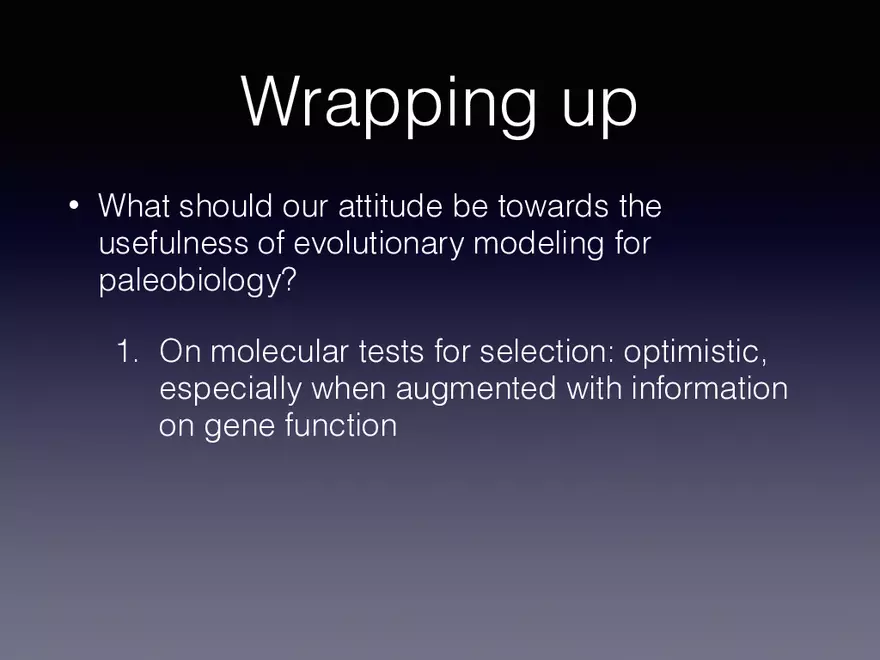 Wrapping up

• What should our attitude be towards the usefulness of evolutionary modeling for paleobiology?

1. On molecular tests for selection: optimistic, especially when augmented with information on gene function